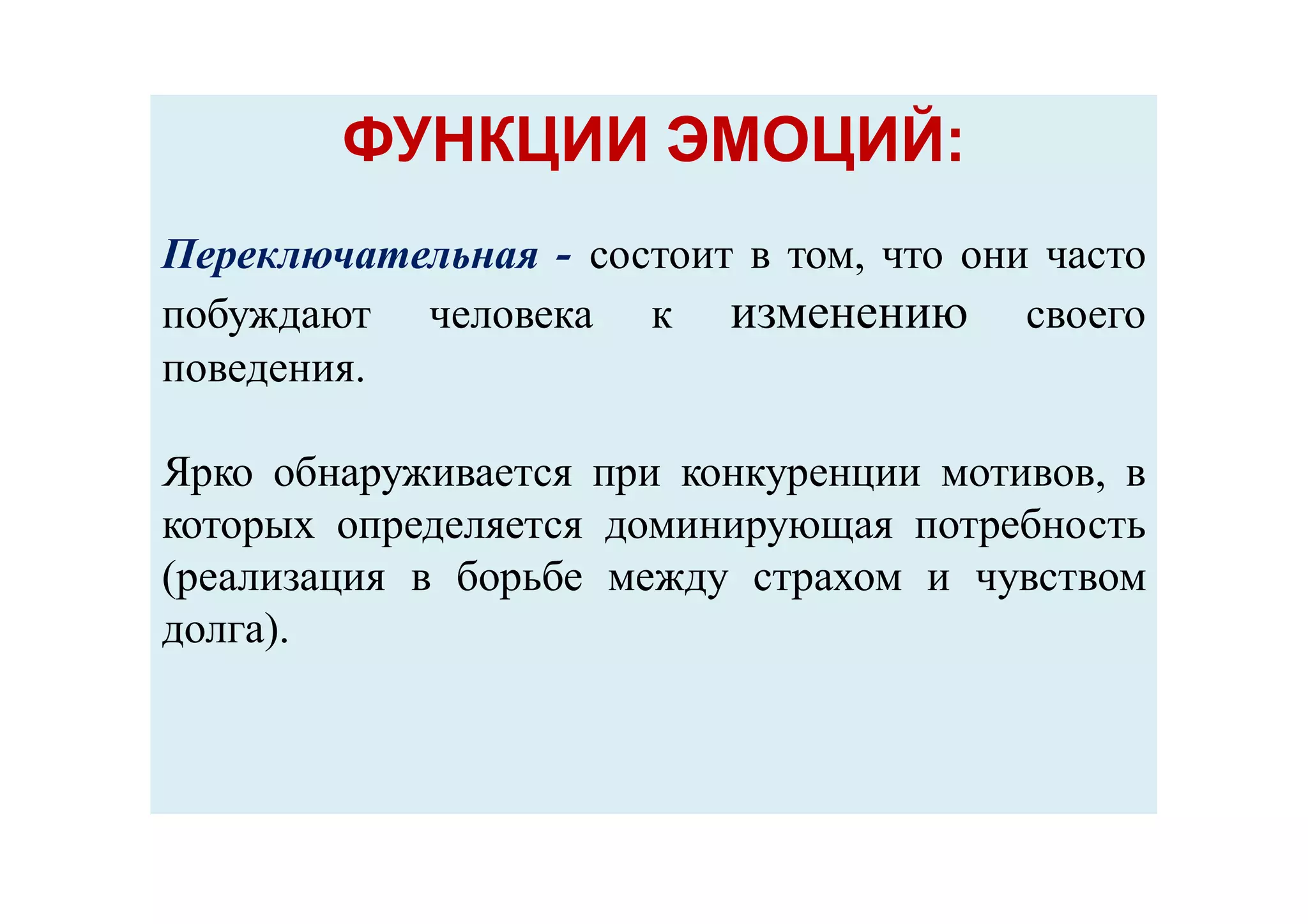 ФУНКЦИИ ЭМОЦИЙ:

Переключательная - состоит в том, что они часто побуждают человека к изменению своего поведения.

Ярко обнаруживается при конкуренции мотивов, в которых определяется доминирующая потребность (реализация в борьбе между страхом и чувством долга).